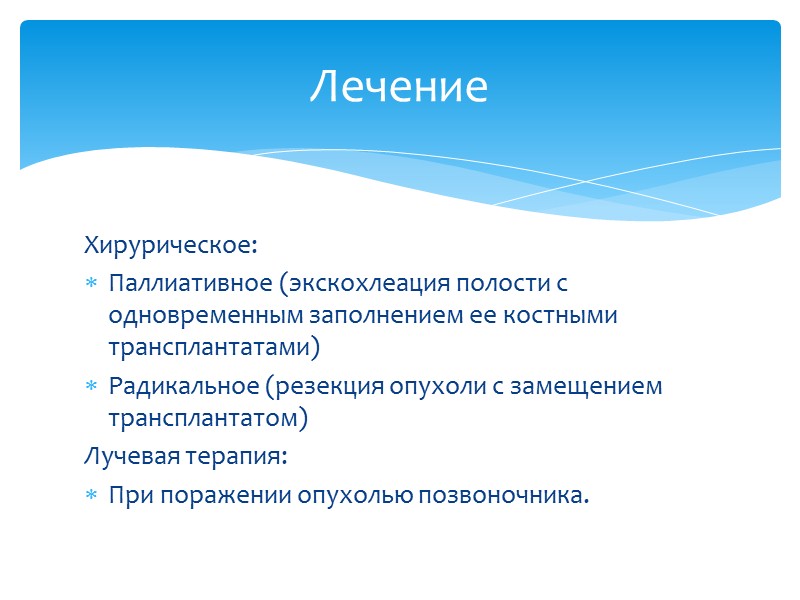 Лечение

Хирурическое:

* Паллиативное (экскохлеация полости с одновременным заполнением ее костными трансплантатами)
* Радикальное (резекция опухоли с замещением трансплантатом)

Лучевая терапия:

* При поражении опухолью позвоночника.